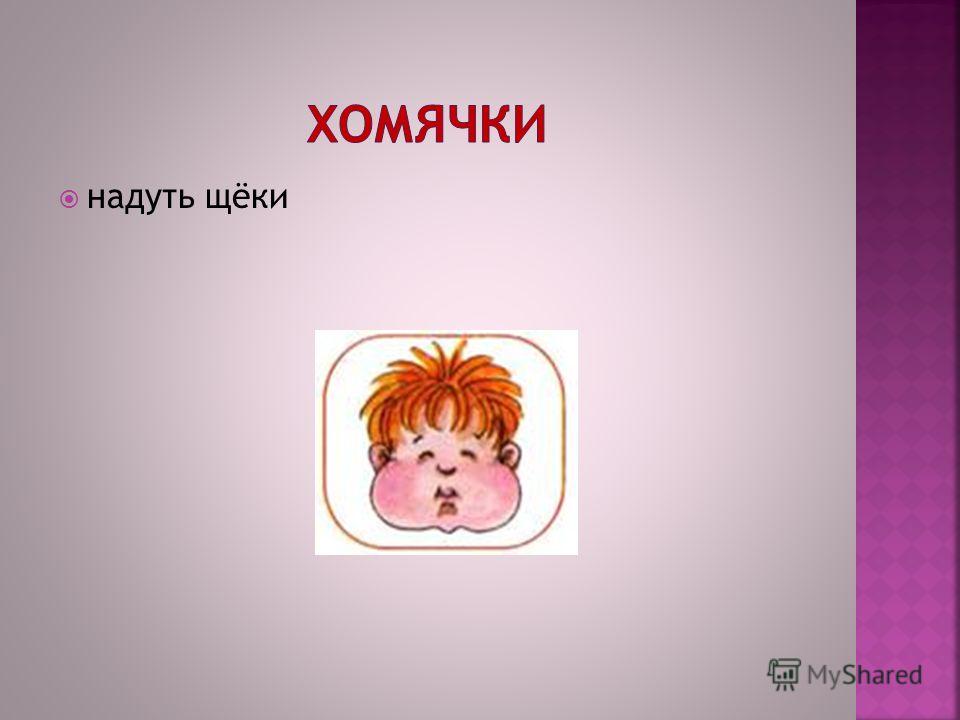 ХОМЯЧКИ

надуть щёки

MyShared